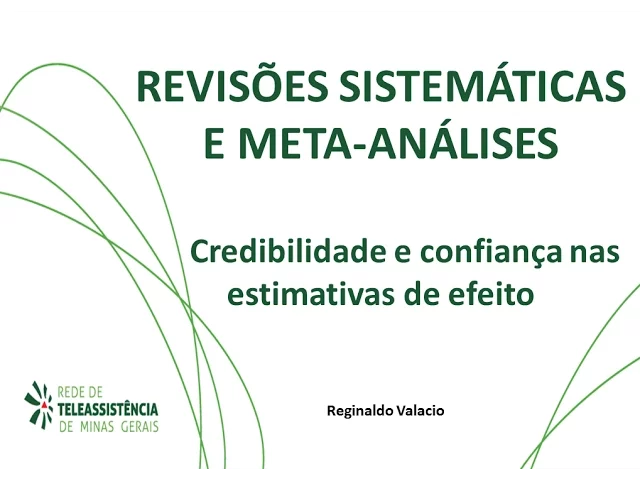 REVISÕES SISTEMÁTICAS E META-ANÁLISES

Credibilidade e confiança nas estimativas de efeito

REDE DE TELEASSISTÊNCIA DE MINAS GERAIS

Reginaldo Valacio